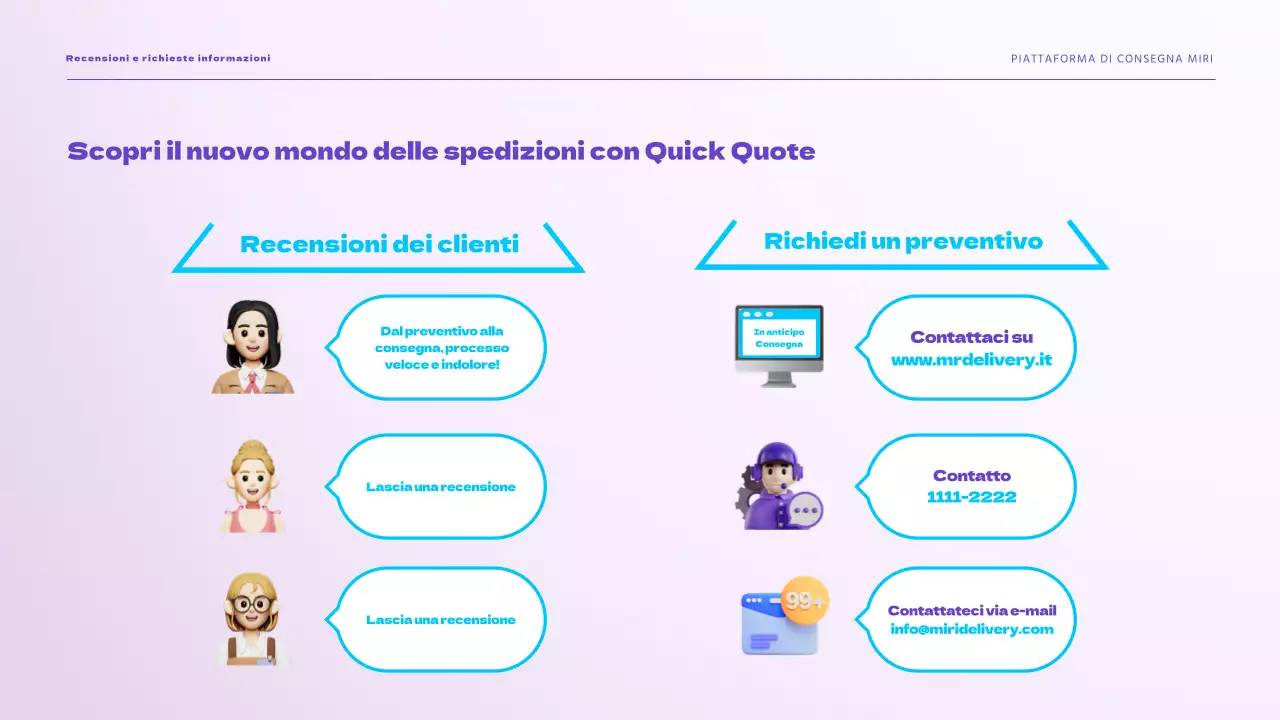 Recensioni e richieste informazioni

PIATTAFORMA DI CONSEGNA MIRI

Scopri il nuovo mondo delle spedizioni con Quick Quote

Recensioni dei clienti

Dal preventivo alla consegna, processo veloce e indolore!

Lascia una recensione

Lascia una recensione

Richiedi un preventivo

In anticipo Consegna

Contattaci su www.mrdelivery.it

Contatto 1111-2222

99+

Contattateci via e-mail info@miridelivery.com